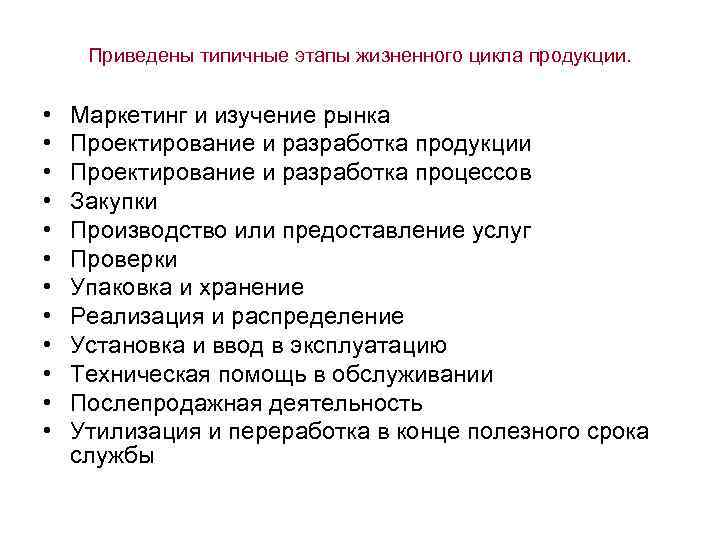 Приведены типичные этапы жизненного цикла продукции.

• Маркетинг и изучение рынка
• Проектирование и разработка продукции
• Проектирование и разработка процессов
• Закупки
• Производство или предоставление услуг
• Проверки
• Упаковка и хранение
• Реализация и распределение
• Установка и ввод в эксплуатацию
• Техническая помощь в обслуживании
• Послепродажная деятельность
• Утилизация и переработка в конце полезного срока службы